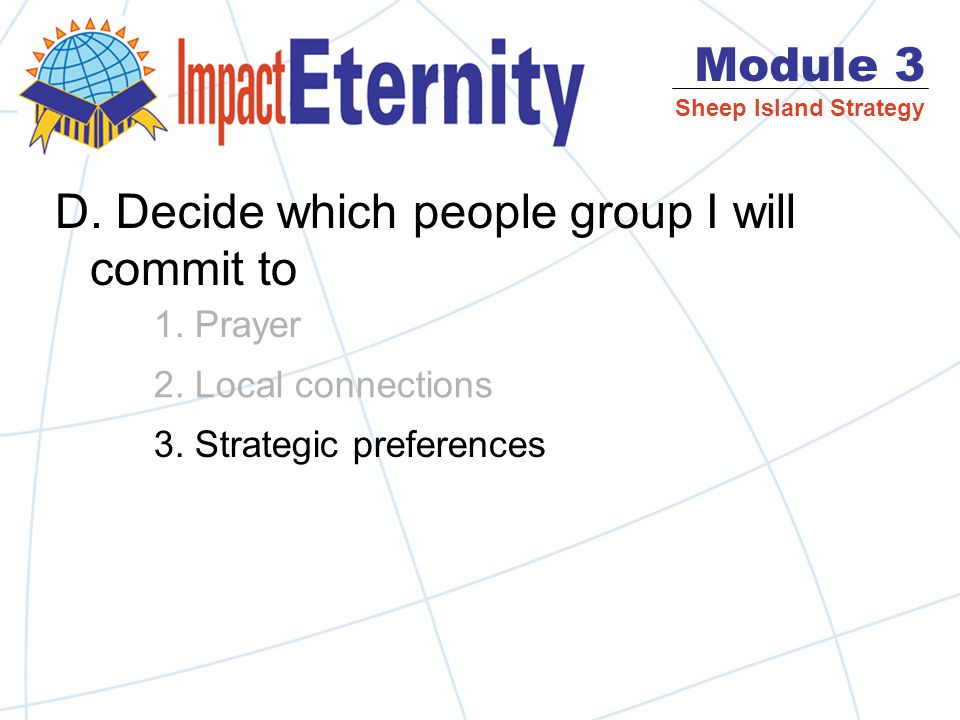 ImpactEternity

Module 3
Sheep Island Strategy

D. Decide which people group I will commit to

1. Prayer

2. Local connections

3. Strategic preferences